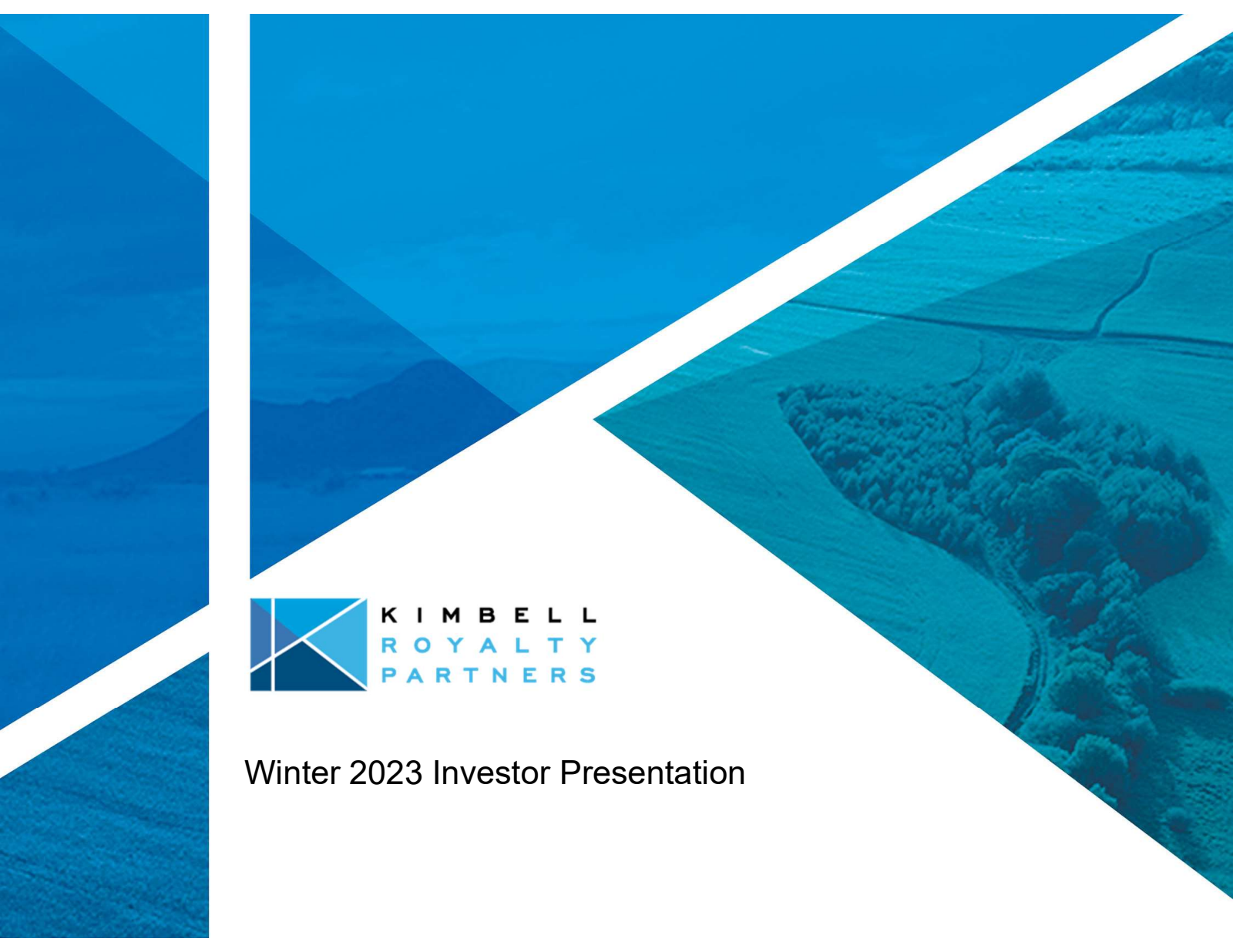 KIMBELL
ROYALTY
PARTNERS

Winter 2023 Investor Presentation